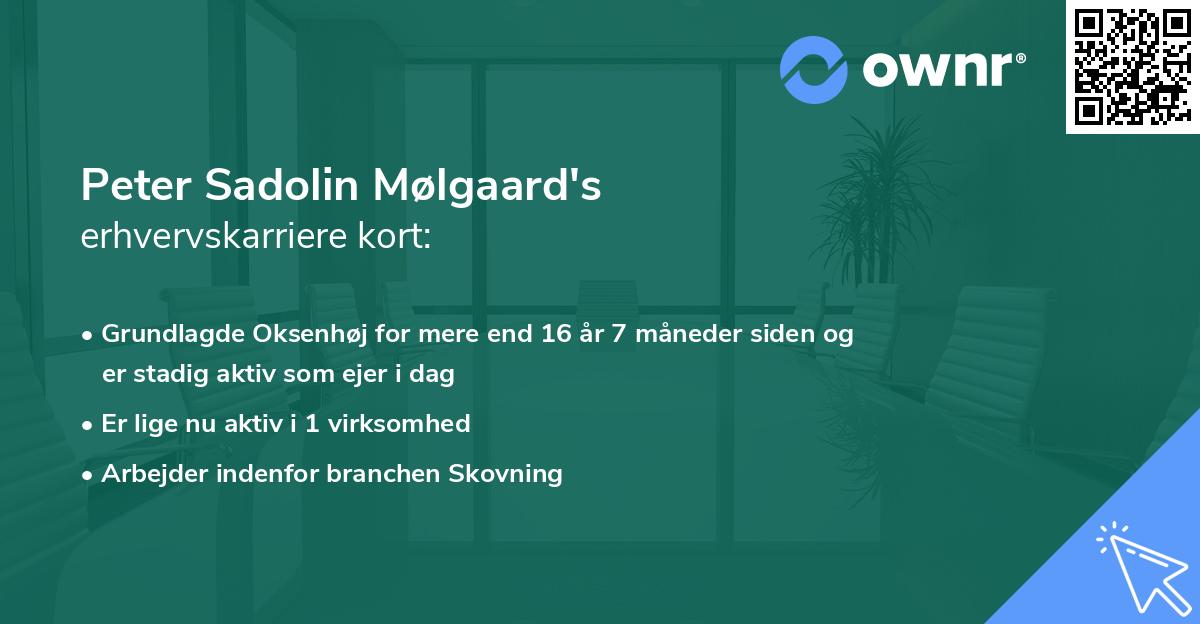 ownr®

Peter Sadolin Mølgaard's
erhvervskarriere kort:

• Grundlagde Oksenhøj for mere end 16 år 7 måneder siden og er stadig aktiv som ejer i dag

• Er lige nu aktiv i 1 virksomhed

• Arbejder indenfor branchen Skovning